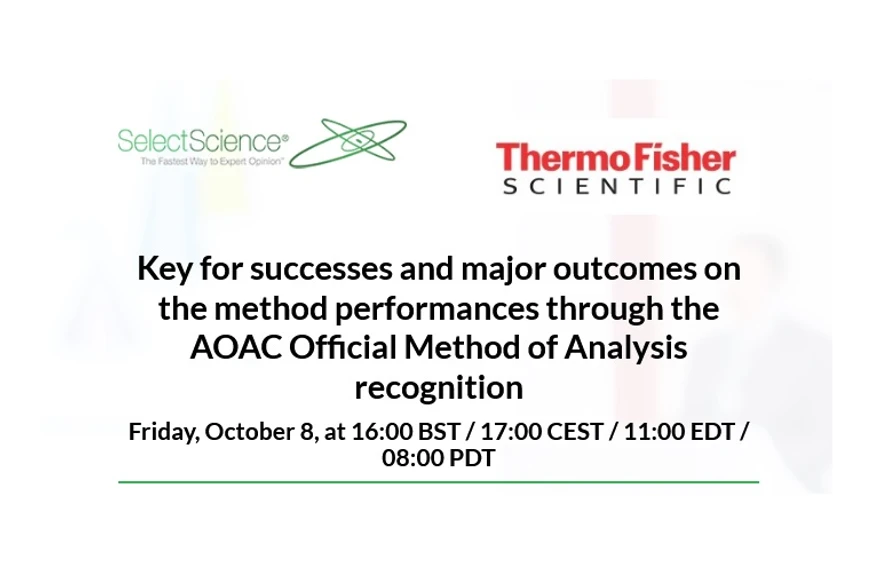 SelectScience®
The Fastest Way to Expert Opinion™

ThermoFisher
SCIENTIFIC

Key for successes and major outcomes on the method performances through the AOAC Official Method of Analysis recognition

Friday, October 8, at 16:00 BST / 17:00 CEST / 11:00 EDT / 08:00 PDT